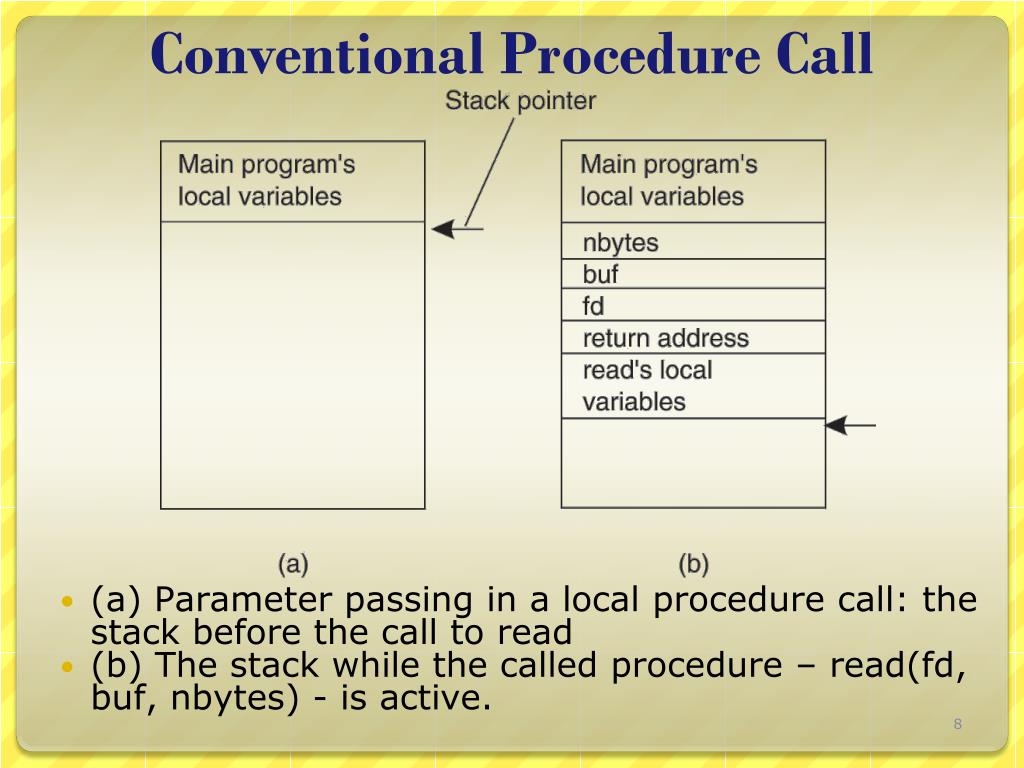 Conventional Procedure Call

Stack pointer

Main program's local variables

Main program's local variables

nbytes

buf

fd

return address

read's local variables

(a)

(b)

• (a) Parameter passing in a local procedure call: the stack before the call to read
• (b) The stack while the called procedure – read(fd, buf, nbytes) - is active.

8